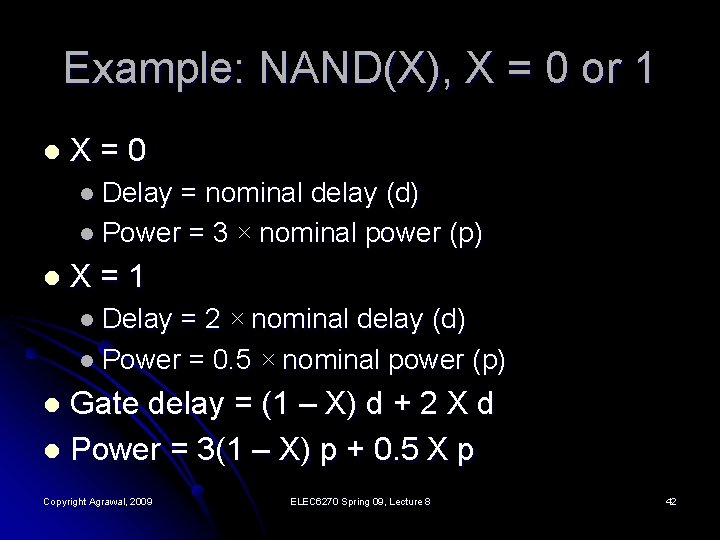 Example: NAND(X), X = 0 or 1

- X = 0
  - Delay = nominal delay (d)
  - Power = 3 × nominal power (p)
- X = 1
  - Delay = 2 × nominal delay (d)
  - Power = 0.5 × nominal power (p)
- Gate delay = (1 – X) d + 2 X d
- Power = 3(1 – X) p + 0.5 X p

Copyright Agrawal, 2009

ELEC6270 Spring 09, Lecture 8

42